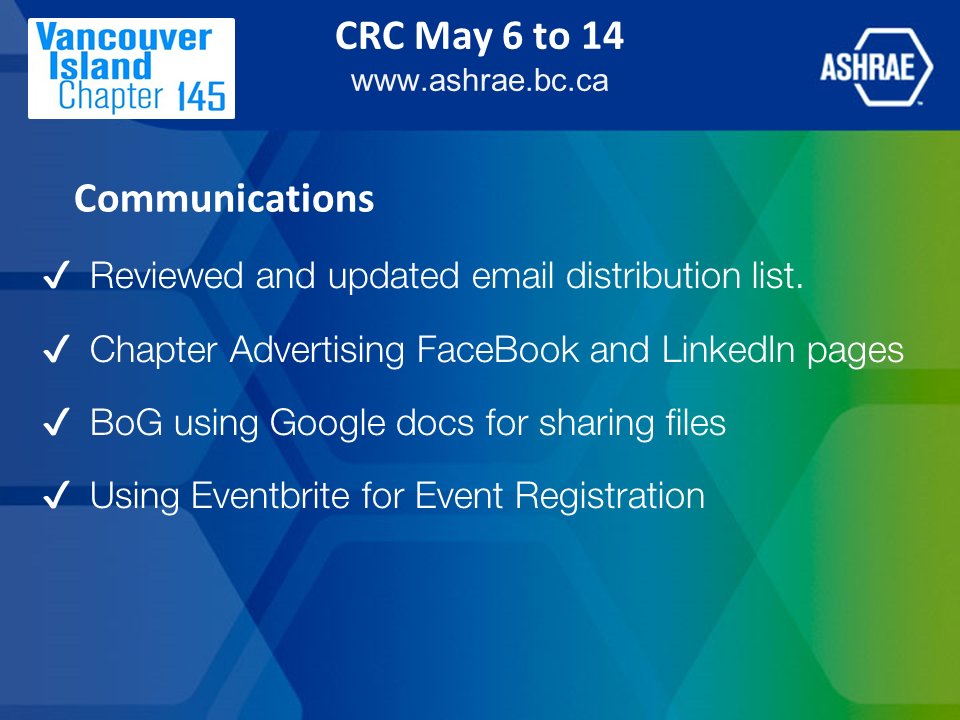 Vancouver Island Chapter 145

CRC May 6 to 14
www.ashrae.bc.ca

ASHRAE

Communications

✓ Reviewed and updated email distribution list.

✓ Chapter Advertising FaceBook and LinkedIn pages

✓ BoG using Google docs for sharing files

✓ Using Eventbrite for Event Registration